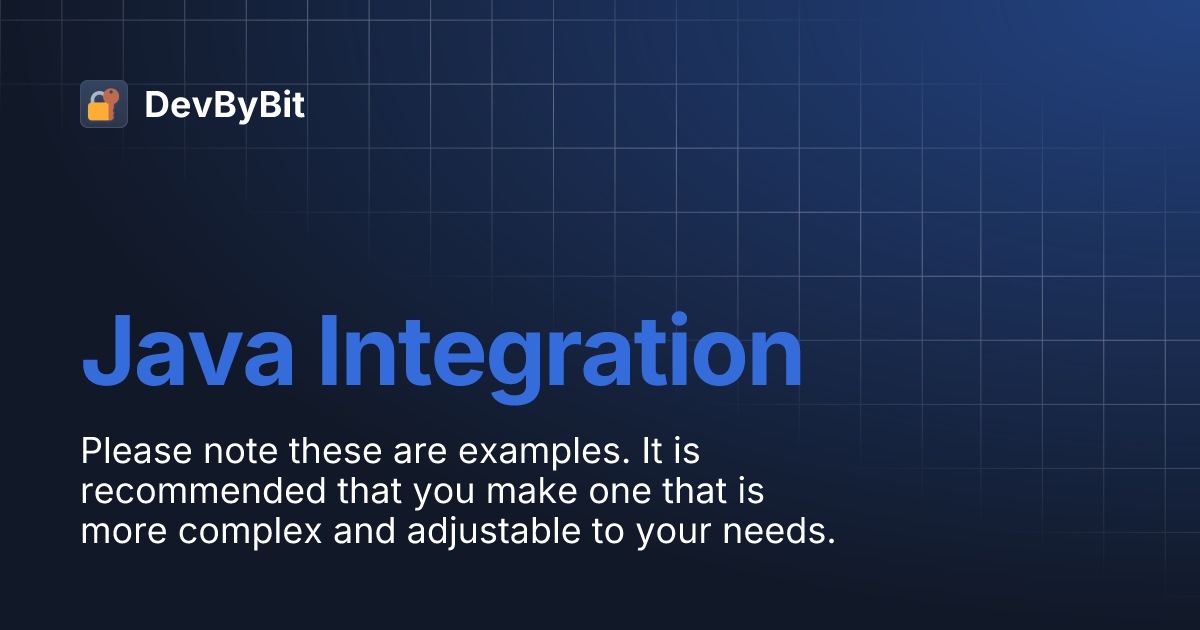 DevByBit

Java Integration

Please note these are examples. It is recommended that you make one that is more complex and adjustable to your needs.